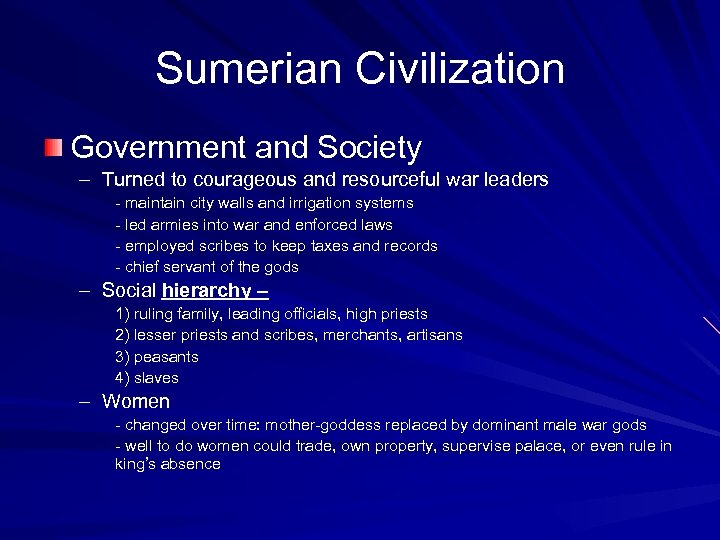 Sumerian Civilization

Government and Society

– Turned to courageous and resourceful war leaders

- maintain city walls and irrigation systems

- led armies into war and enforced laws

- employed scribes to keep taxes and records

- chief servant of the gods

– Social hierarchy –

1) ruling family, leading officials, high priests

2) lesser priests and scribes, merchants, artisans

3) peasants

4) slaves

– Women

- changed over time: mother-goddess replaced by dominant male war gods

- well to do women could trade, own property, supervise palace, or even rule in king's absence